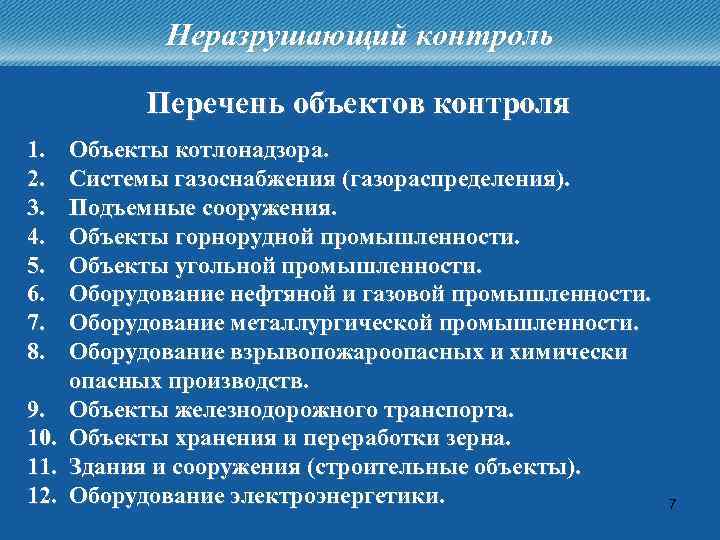 Неразрушающий контроль

Перечень объектов контроля

1. Объекты котлонадзора.
2. Системы газоснабжения (газораспределения).
3. Подъемные сооружения.
4. Объекты горнорудной промышленности.
5. Объекты угольной промышленности.
6. Оборудование нефтяной и газовой промышленности.
7. Оборудование металлургической промышленности.
8. Оборудование взрывопожароопасных и химически опасных производств.
9. Объекты железнодорожного транспорта.
10. Объекты хранения и переработки зерна.
11. Здания и сооружения (строительные объекты).
12. Оборудование электроэнергетики.

7